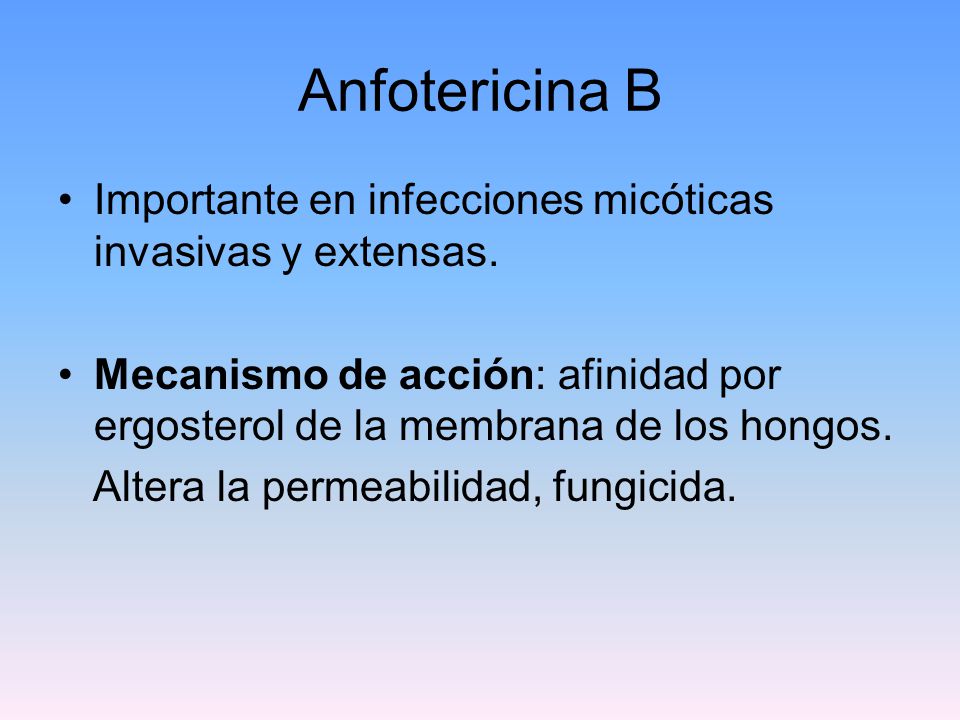 Anfotericina B

• Importante en infecciones micóticas invasivas y extensas.

• Mecanismo de acción: afinidad por ergosterol de la membrana de los hongos.

Altera la permeabilidad, fungicida.